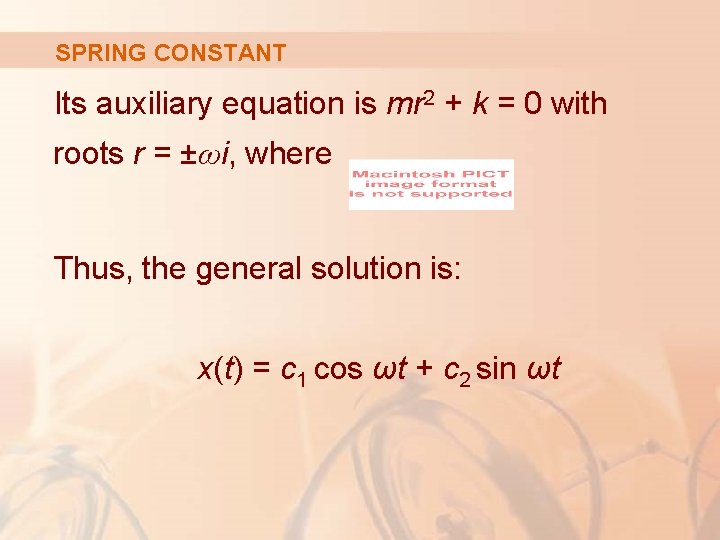 SPRING CONSTANT

Its auxiliary equation is $mr^2 + k = 0$ with roots $r = \pm\omega i$, where

Macintosh PICT image format is not supported

Thus, the general solution is:

$x(t) = c_1 \cos \omega t + c_2 \sin \omega t$